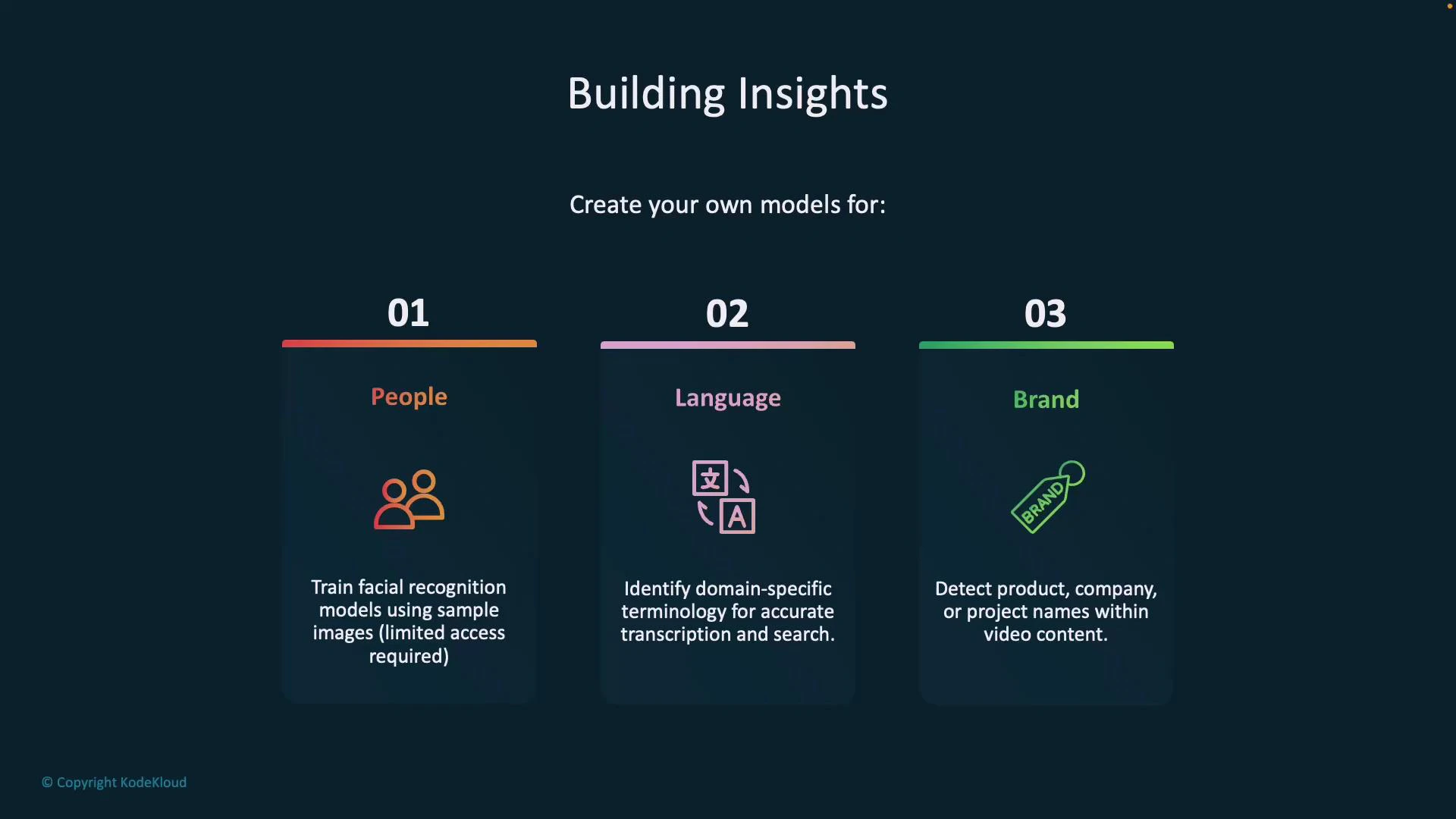 Building Insights

Create your own models for:

01

People

Train facial recognition models using sample images (limited access required)

02

Language

文

A

Identify domain-specific terminology for accurate transcription and search.

03

Brand

BRAND

Detect product, company, or project names within video content.

© Copyright KodeKloud